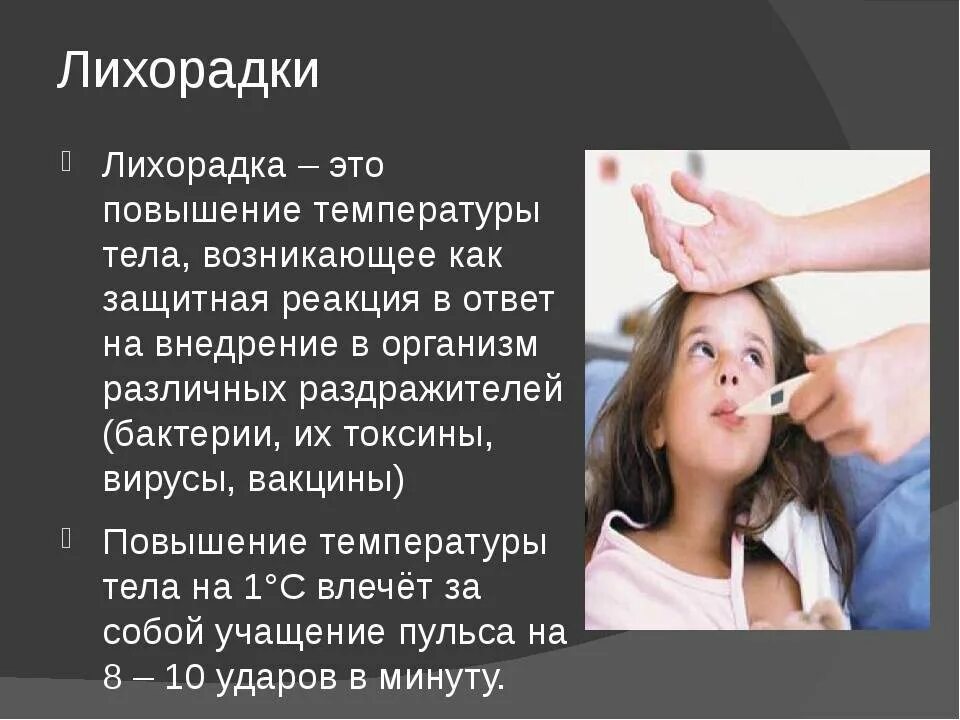 Лихорадки

Лихорадка – это повышение температуры тела, возникающее как защитная реакция в ответ на внедрение в организм различных раздражителей (бактерии, их токсины, вирусы, вакцины)

Повышение температуры тела на 1°С влечёт за собой учащение пульса на 8 – 10 ударов в минуту.